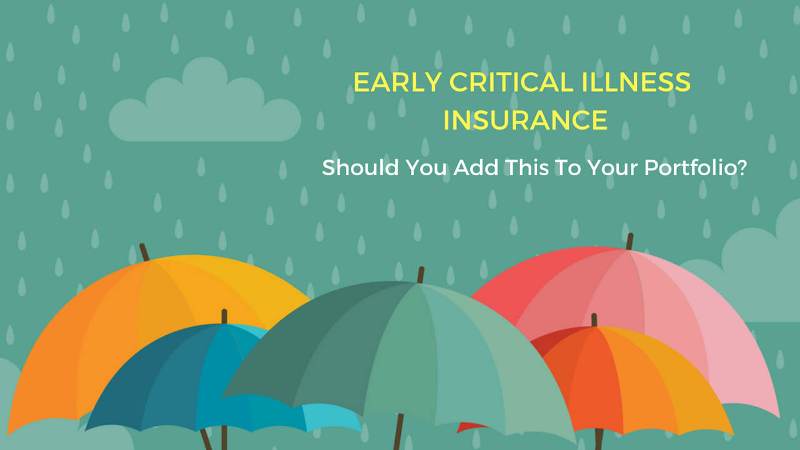 EARLY CRITICAL ILLNESS INSURANCE

Should You Add This To Your Portfolio?